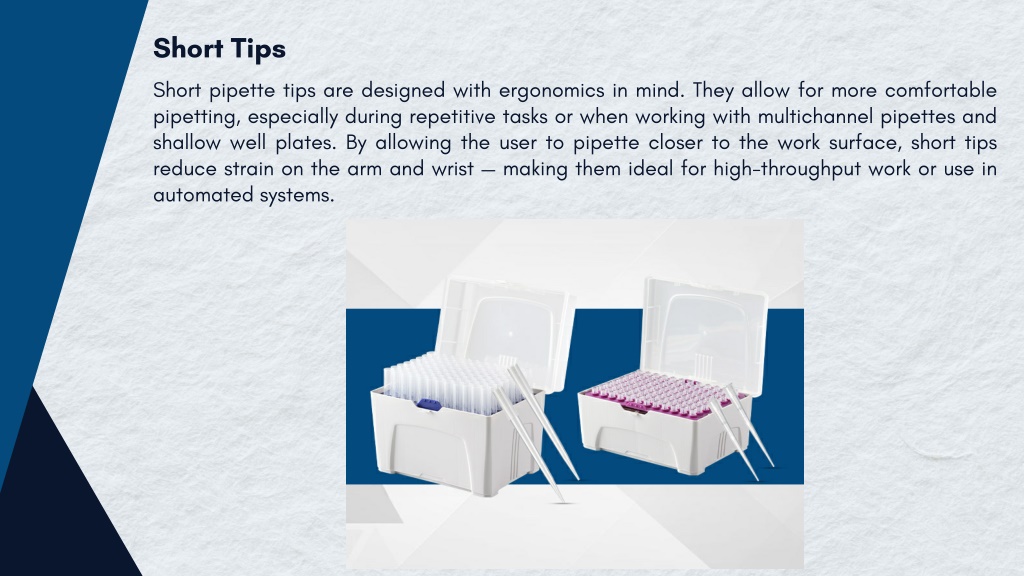 Short Tips

Short pipette tips are designed with ergonomics in mind. They allow for more comfortable pipetting, especially during repetitive tasks or when working with multichannel pipettes and shallow well plates. By allowing the user to pipette closer to the work surface, short tips reduce strain on the arm and wrist — making them ideal for high-throughput work or use in automated systems.